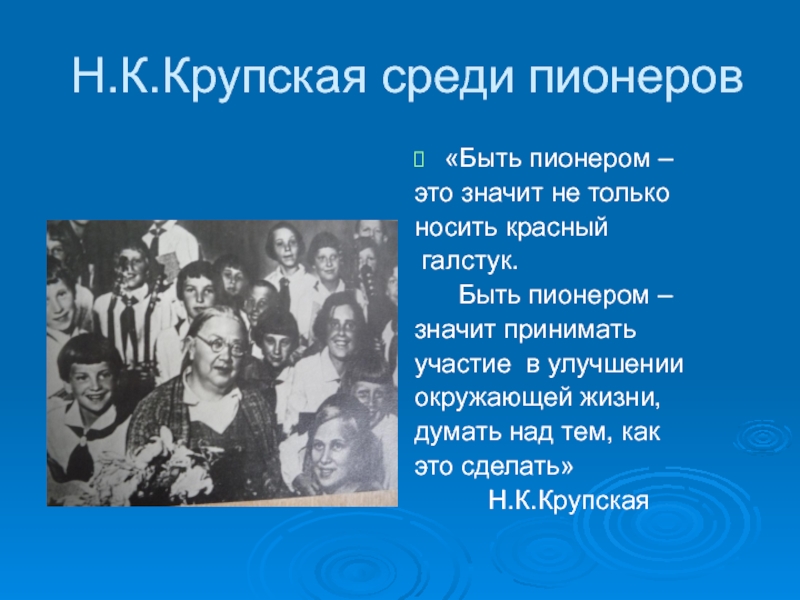 Н.К.Крупская среди пионеров

«Быть пионером – это значит не только носить красный галстук.

Быть пионером – значит принимать участие в улучшении окружающей жизни, думать над тем, как это сделать»

Н.К.Крупская